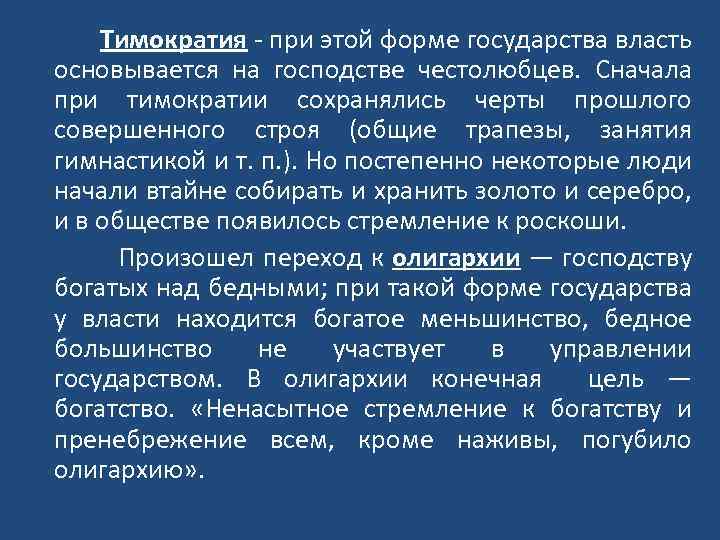 Тимократия - при этой форме государства власть основывается на господстве честолюбцев. Сначала при тимократии сохранялись черты прошлого совершенного строя (общие трапезы, занятия гимнастикой и т. п.). Но постепенно некоторые люди начали втайне собирать и хранить золото и серебро, и в обществе появилось стремление к роскоши.

Произошел переход к олигархии — господству богатых над бедными; при такой форме государства у власти находится богатое меньшинство, бедное большинство не участвует в управлении государством. В олигархии конечная цель — богатство. «Ненасытное стремление к богатству и пренебрежение всем, кроме наживы, погубило олигархию».